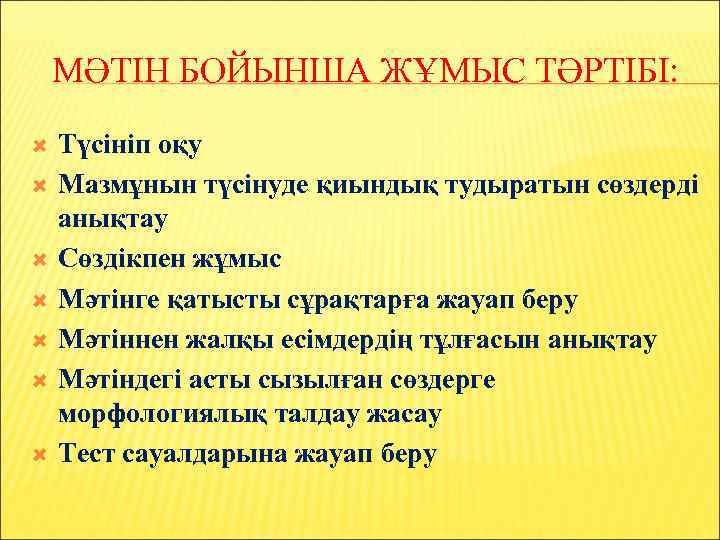 МӘТІН БОЙЫНША ЖҰМЫС ТӘРТІБІ:

Түсініп оқу

Мазмұнын түсінуде қиындық тудыратын сөздерді анықтау

Сөздікпен жұмыс

Мәтінге қатысты сұрақтарға жауап беру

Мәтіннен жалқы есімдердің тұлғасын анықтау

Мәтіндегі асты сызылған сөздерге морфологиялық талдау жасау

Тест сауалдарына жауап беру